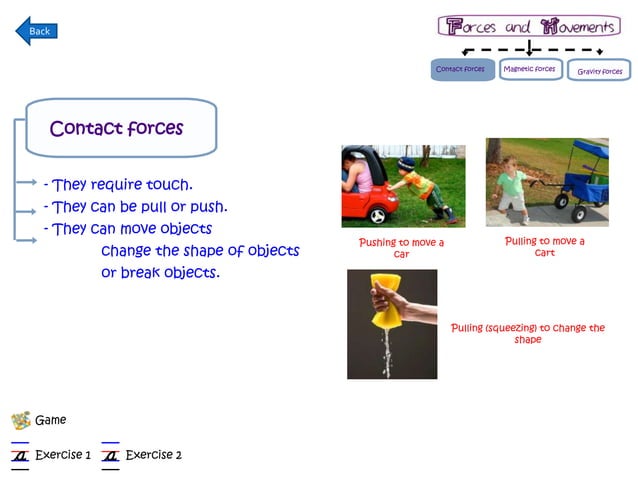 Back

Forces and Movements

Contact forces

Magnetic forces

Gravity forces

Contact forces

- They require touch.
- They can be pull or push.
- They can move objects change the shape of objects or break objects.

Pushing to move a car

Pulling to move a cart

Pulling (squeezing) to change the shape

Game

Exercise 1 Exercise 2